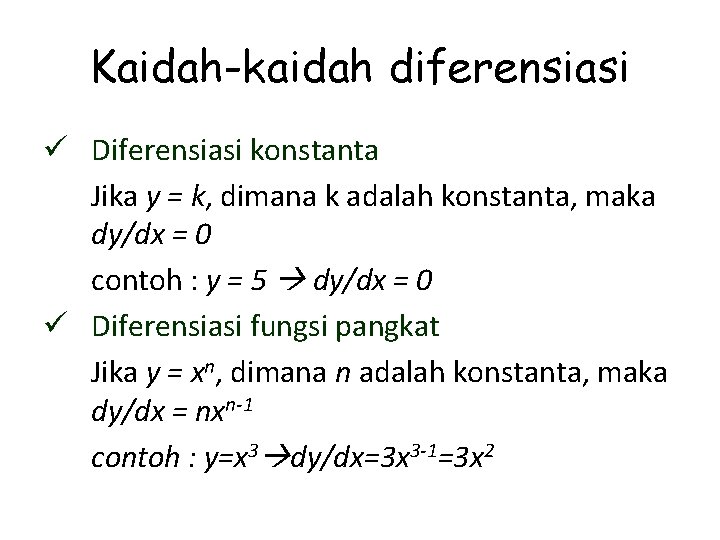 Kaidah-kaidah diferensiasi

✓ Diferensiasi konstanta

Jika $y = k$, dimana k adalah konstanta, maka $dy/dx = 0$

contoh : $y = 5 \rightarrow dy/dx = 0$

✓ Diferensiasi fungsi pangkat

Jika $y = x^n$, dimana $n$ adalah konstanta, maka $dy/dx = nx^{n-1}$

contoh : $y=x^3 \rightarrow dy/dx=3x^{3-1}=3x^2$